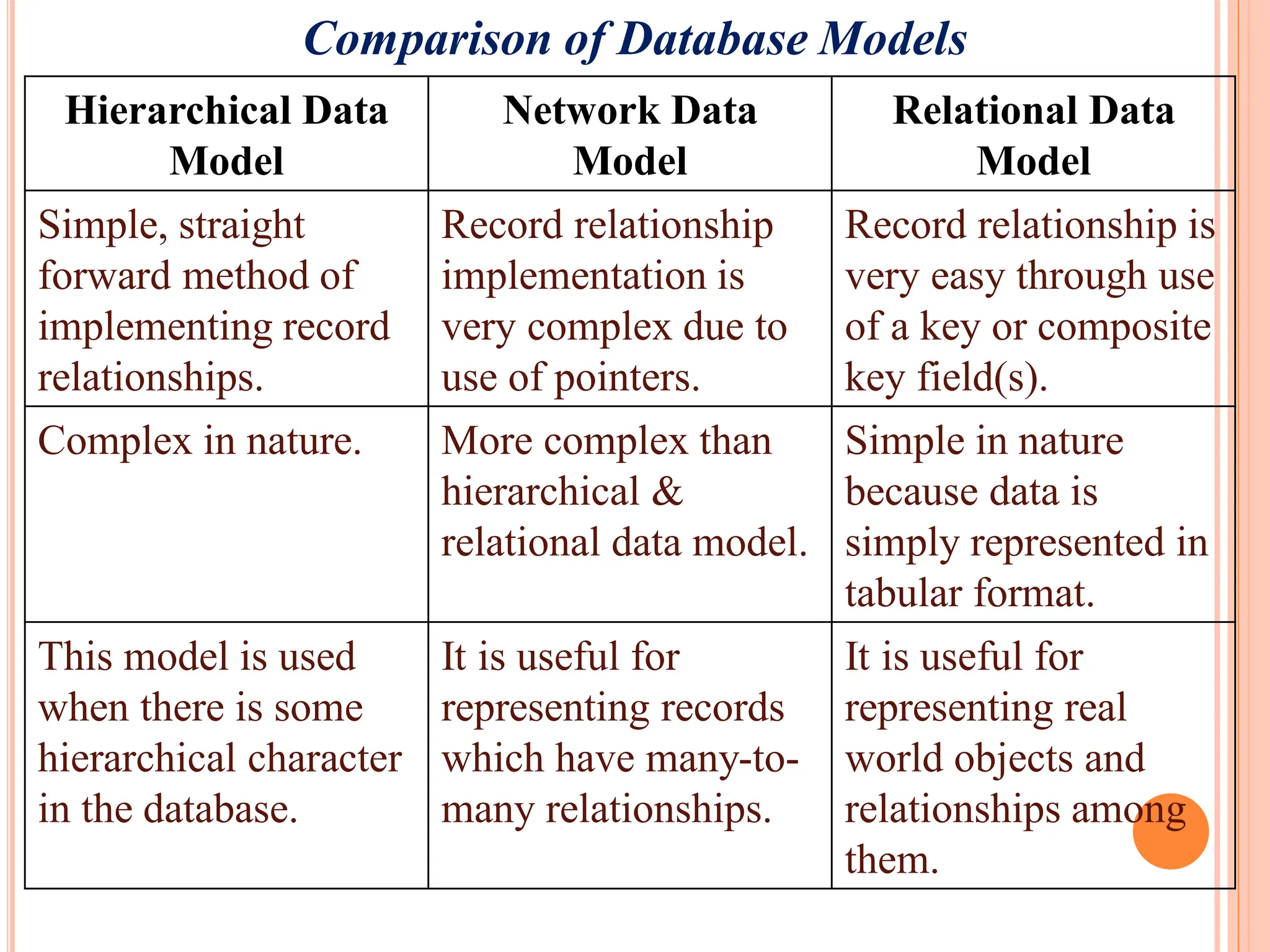 Comparison of Database Models

| Hierarchical Data Model | Network Data Model | Relational Data Model |
|---|---|---|
| Simple, straight forward method of implementing record relationships. | Record relationship implementation is very complex due to use of pointers. | Record relationship is very easy through use of a key or composite key field(s). |
| Complex in nature. | More complex than hierarchical & relational data model. | Simple in nature because data is simply represented in tabular format. |
| This model is used when there is some hierarchical character in the database. | It is useful for representing records which have many-to-many relationships. | It is useful for representing real world objects and relationships among them. |